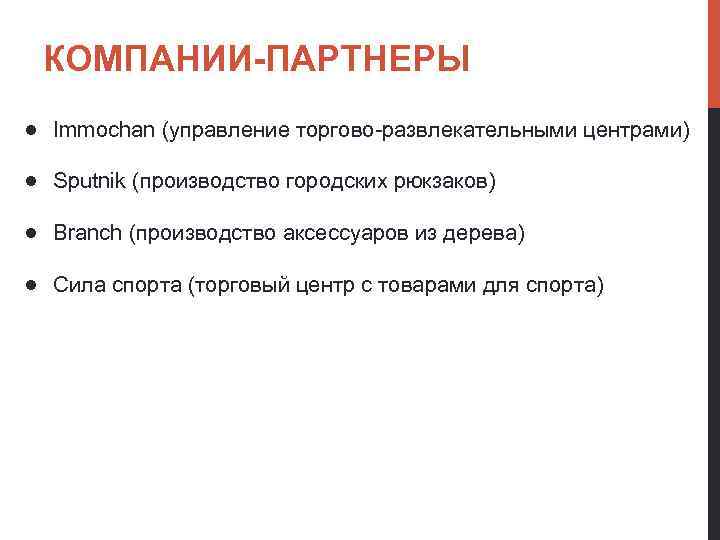 КОМПАНИИ-ПАРТНЕРЫ

● Immochan (управление торгово-развлекательными центрами)

● Sputnik (производство городских рюкзаков)

● Branch (производство аксессуаров из дерева)

● Сила спорта (торговый центр с товарами для спорта)